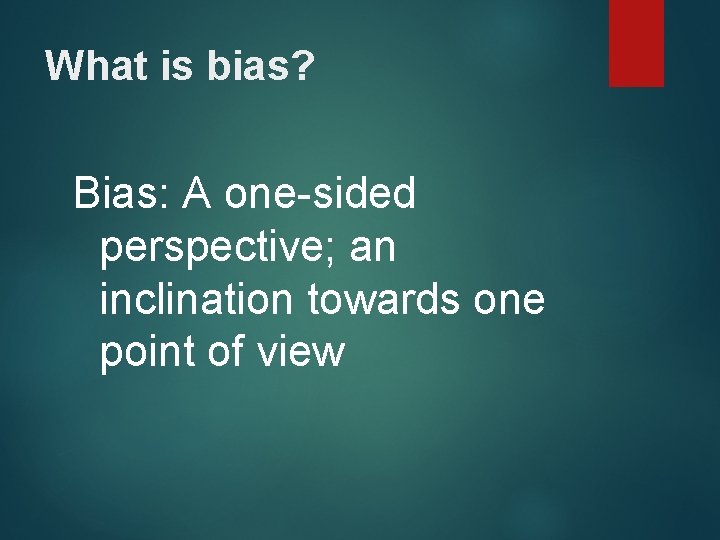 What is bias?

Bias: A one-sided perspective; an inclination towards one point of view